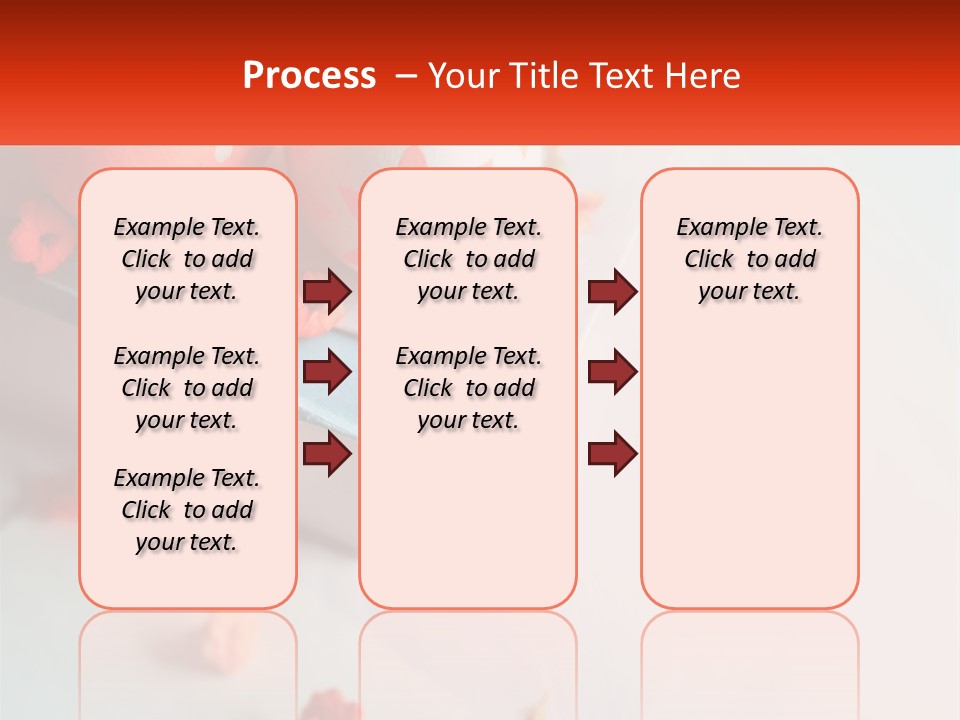 Process – Your Title Text Here

Example Text. Click to add your text.

Example Text. Click to add your text.

Example Text. Click to add your text.

Example Text. Click to add your text.

Example Text. Click to add your text.

Example Text. Click to add your text.